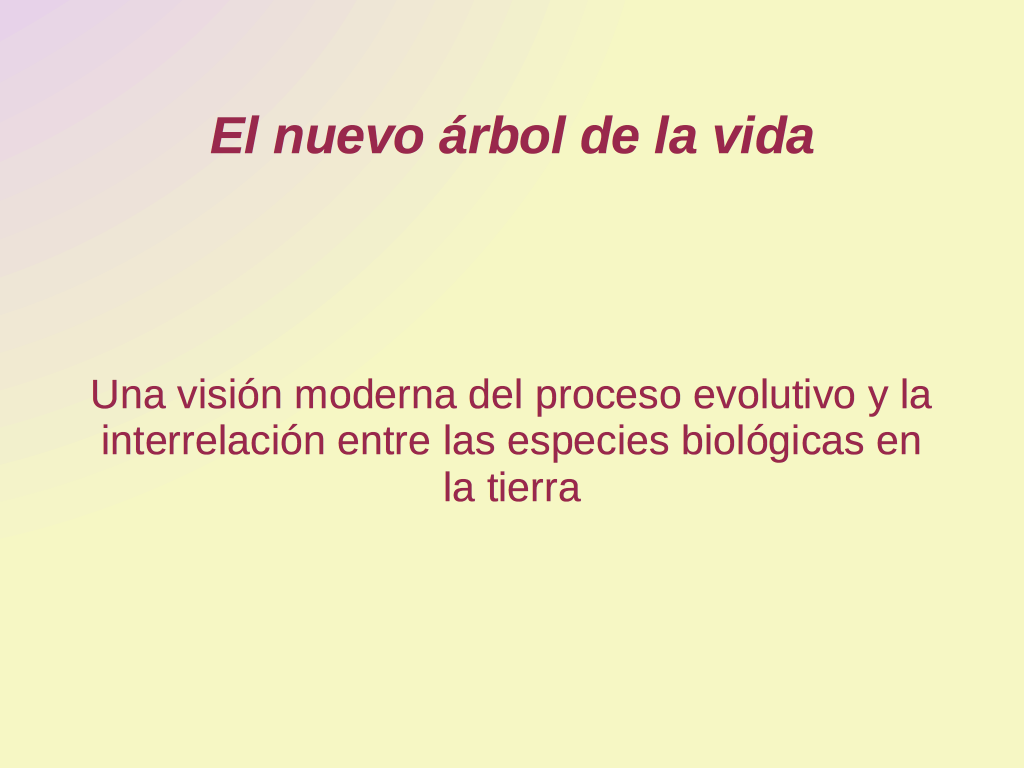 El nuevo árbol de la vida

Una visión moderna del proceso evolutivo y la interrelación entre las especies biológicas en la tierra